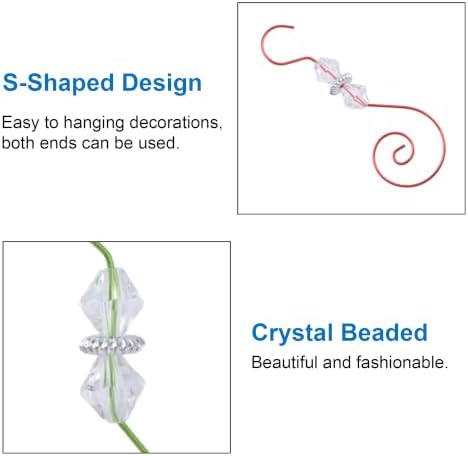 S-Shaped Design

Easy to hanging decorations, both ends can be used.

Crystal Beaded

Beautiful and fashionable.